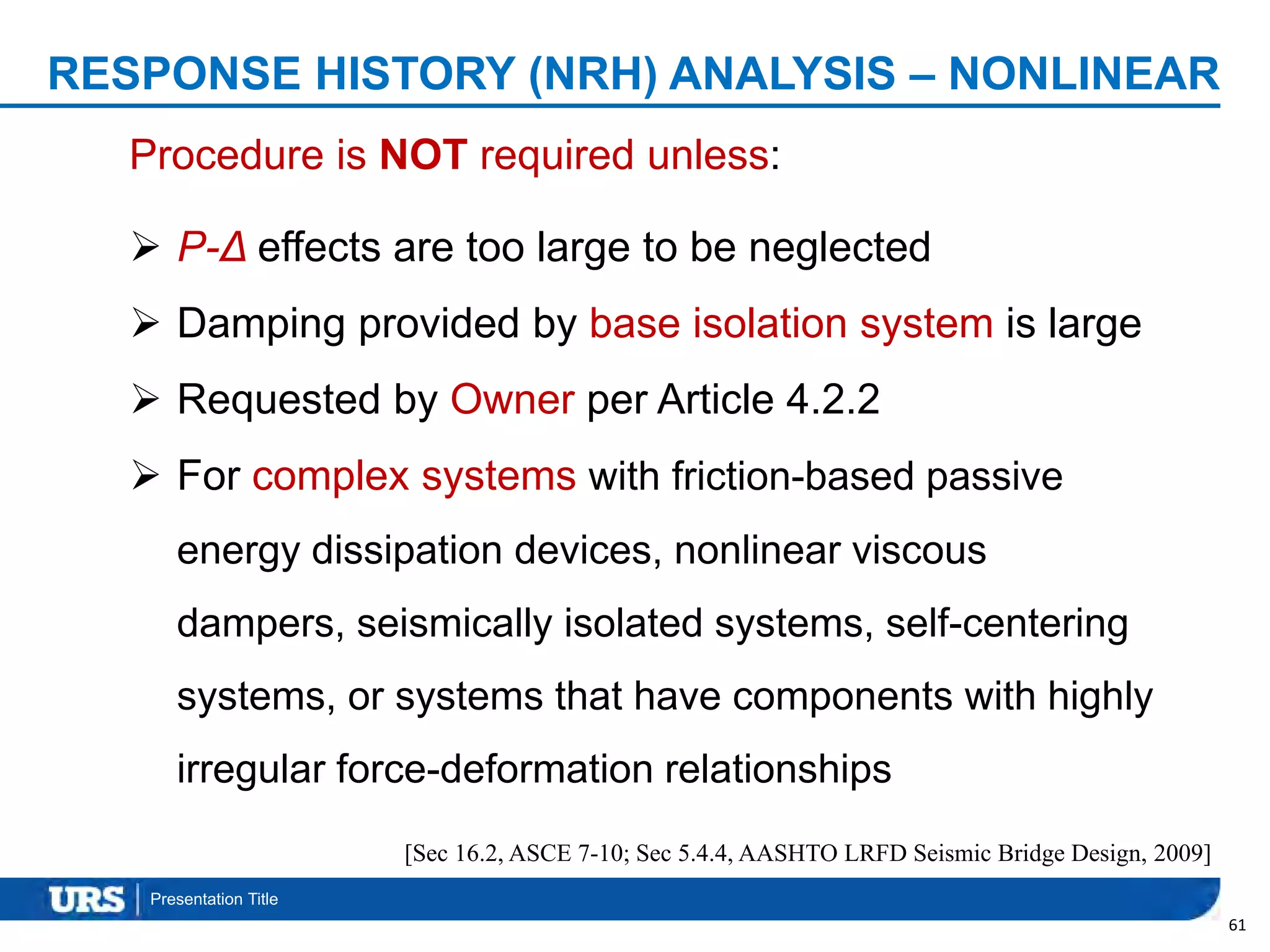 RESPONSE HISTORY (NRH) ANALYSIS – NONLINEAR

Procedure is NOT required unless:

➢ P-Δ effects are too large to be neglected

➢ Damping provided by base isolation system is large

➢ Requested by Owner per Article 4.2.2

➢ For complex systems with friction-based passive energy dissipation devices, nonlinear viscous dampers, seismically isolated systems, self-centering systems, or systems that have components with highly irregular force-deformation relationships

[Sec 16.2, ASCE 7-10; Sec 5.4.4, AASHTO LRFD Seismic Bridge Design, 2009]

URS | Presentation Title

61